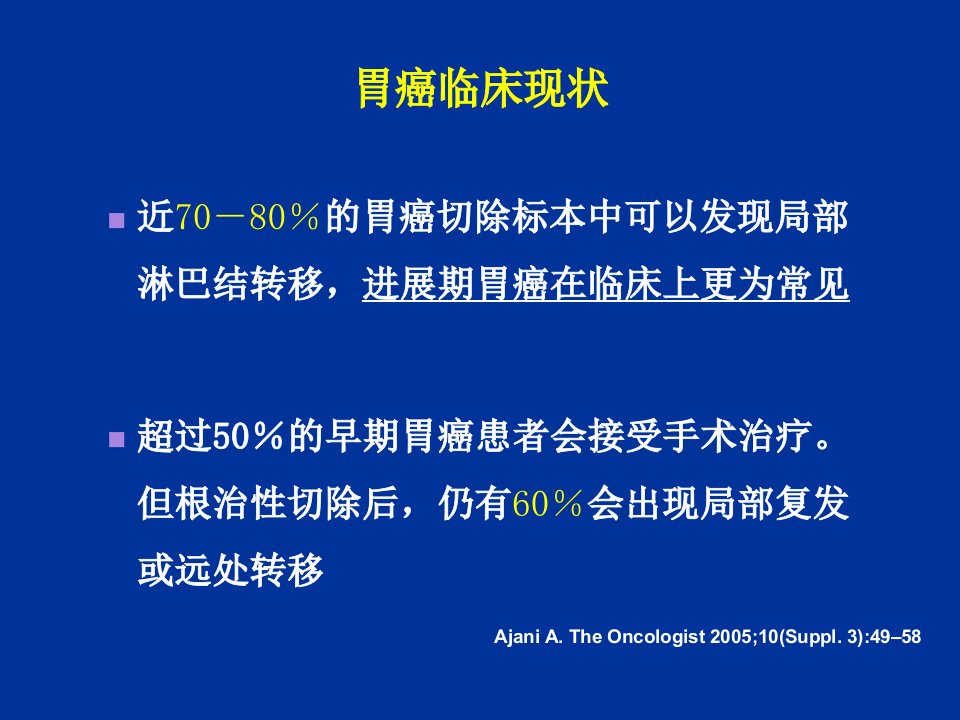 胃癌临床现状

近70－80％的胃癌切除标本中可以发现局部淋巴结转移，进展期胃癌在临床上更为常见

超过50％的早期胃癌患者会接受手术治疗。但根治性切除后，仍有60％会出现局部复发或远处转移

Ajani A. The Oncologist 2005;10(Suppl. 3):49–58